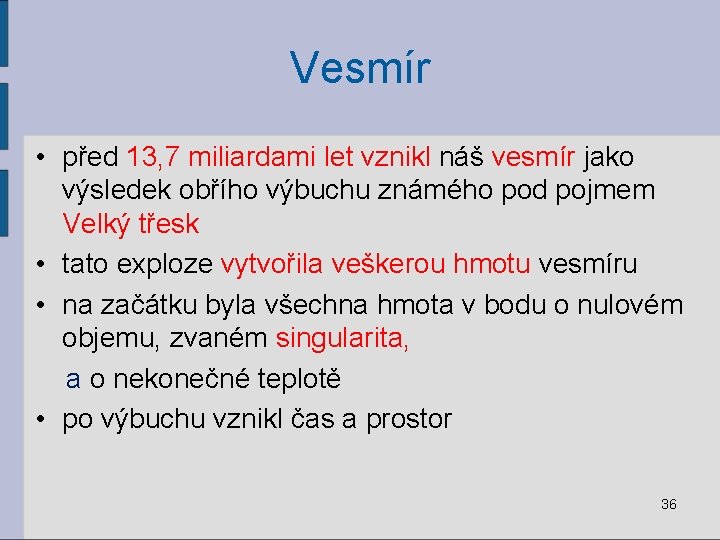 Vesmír

• před 13,7 miliardami let vznikl náš vesmír jako výsledek obřího výbuchu známého pod pojmem Velký třesk

• tato exploze vytvořila veškerou hmotu vesmíru

• na začátku byla všechna hmota v bodu o nulovém objemu, zvaném singularita,

a o nekonečné teplotě

• po výbuchu vznikl čas a prostor

36